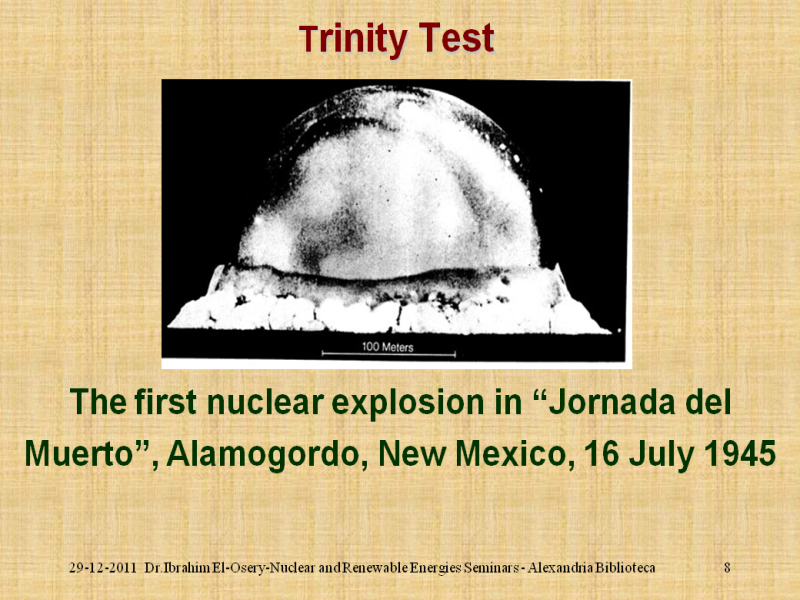 Trinity Test

100 Meters

The first nuclear explosion in “Jornada del Muerto”, Alamogordo, New Mexico, 16 July 1945

29-12-2011 Dr.Ibrahim El-Osery-Nuclear and Renewable Energies Seminars - Alexandria Biblioteca 8